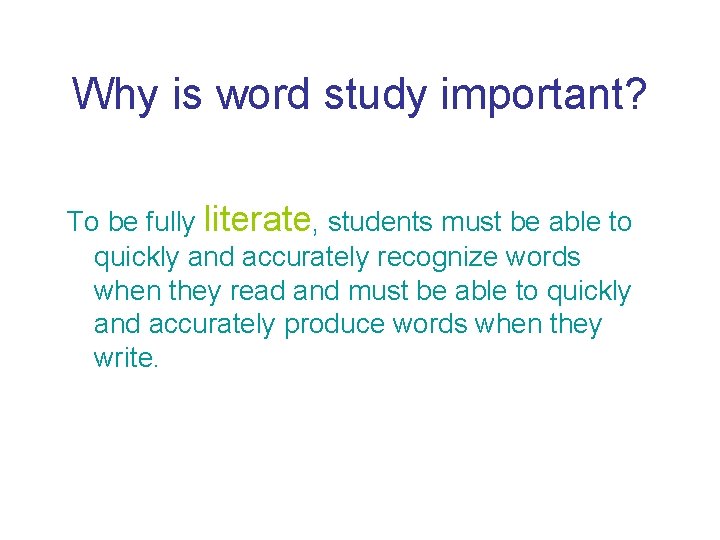 Why is word study important?

To be fully literate, students must be able to quickly and accurately recognize words when they read and must be able to quickly and accurately produce words when they write.